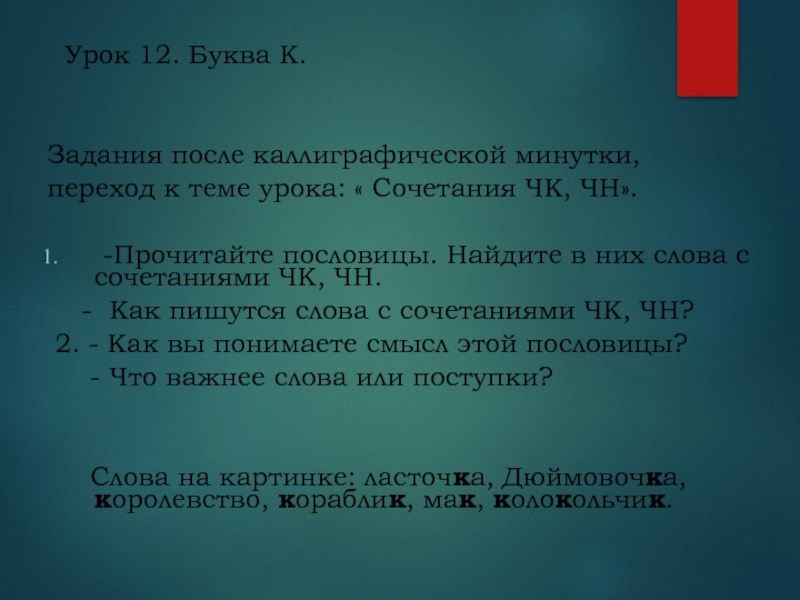 Урок 12. Буква К.

Задания после каллиграфической минутки, переход к теме урока: « Сочетания ЧК, ЧН».

1. -Прочитайте пословицы. Найдите в них слова с сочетаниями ЧК, ЧН.
- Как пишутся слова с сочетаниями ЧК, ЧН?
2. - Как вы понимаете смысл этой пословицы?
- Что важнее слова или поступки?

Слова на картинке: ласточка, Дюймовочка, королевство, кораблик, мак, колокольчик.